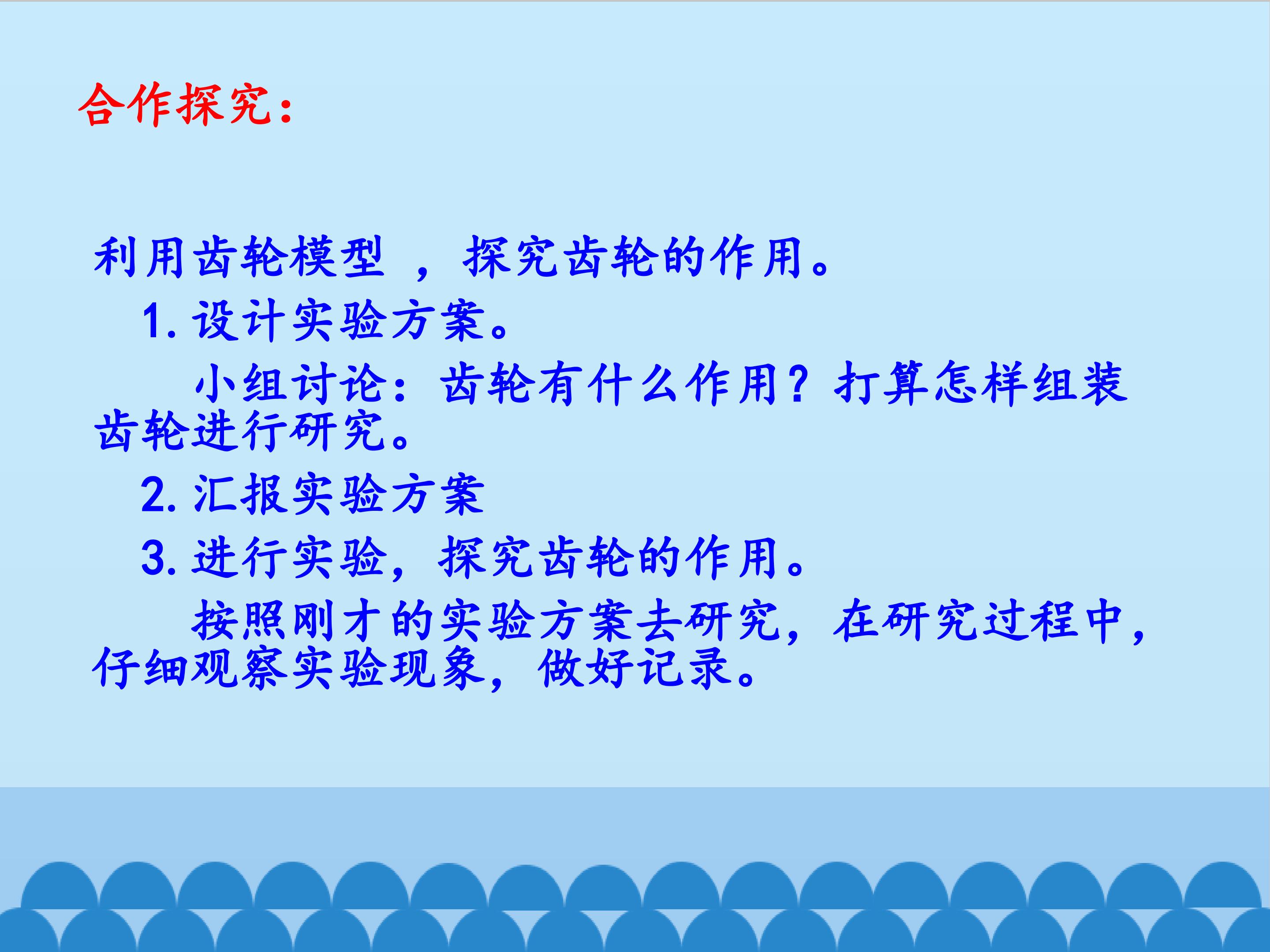 合作探究：

利用齿轮模型 ，探究齿轮的作用。

1. 设计实验方案。

小组讨论：齿轮有什么作用？打算怎样组装齿轮进行研究。

2. 汇报实验方案

3. 进行实验，探究齿轮的作用。

按照刚才的实验方案去研究，在研究过程中，仔细观察实验现象，做好记录。